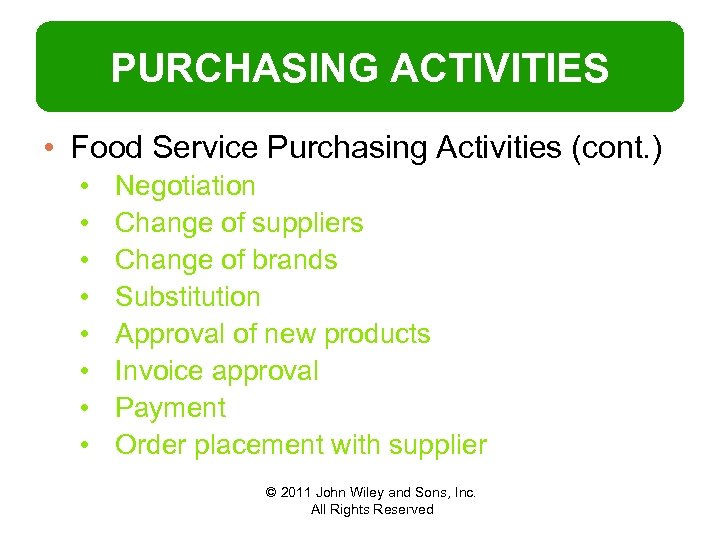 PURCHASING ACTIVITIES

• Food Service Purchasing Activities (cont.)
  • Negotiation
  • Change of suppliers
  • Change of brands
  • Substitution
  • Approval of new products
  • Invoice approval
  • Payment
  • Order placement with supplier

© 2011 John Wiley and Sons, Inc. All Rights Reserved